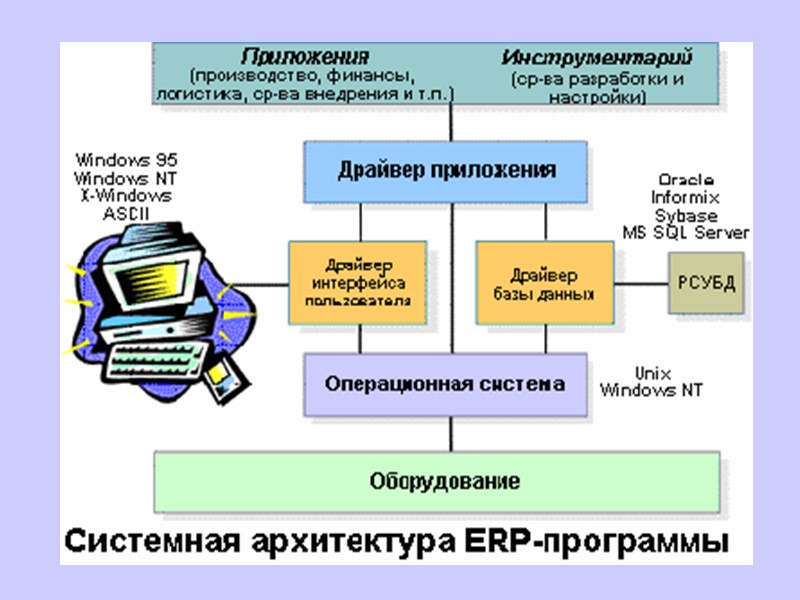 Приложения
(производство, финансы, логистика, ср-ва внедрения и т.п.)

Инструментарий
(ср-ва разработки и настройки)

Windows 95
Windows NT
X-Windows
ASCII

Драйвер приложения

Oracle
Informix
Sybase
MS SQL Server

Драйвер интерфейса пользователя

Драйвер базы данных

РСУБД

Операционная система

Unix
Windows NT

Оборудование

Системная архитектура ERP-программы